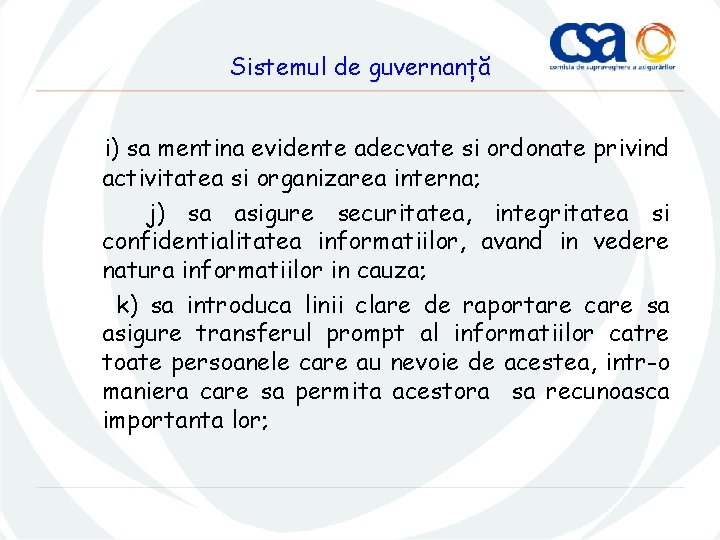 csa
comisia de supraveghere a asigurărilor

Sistemul de guvernanță

i) sa mentina evidente adecvate si ordonate privind activitatea si organizarea interna;

j) sa asigure securitatea, integritatea si confidentialitatea informatiilor, avand in vedere natura informatiilor in cauza;

k) sa introduca linii clare de raportare care sa asigure transferul prompt al informatiilor catre toate persoanele care au nevoie de acestea, intr-o maniera care sa permita acestora sa recunoasca importanta lor;